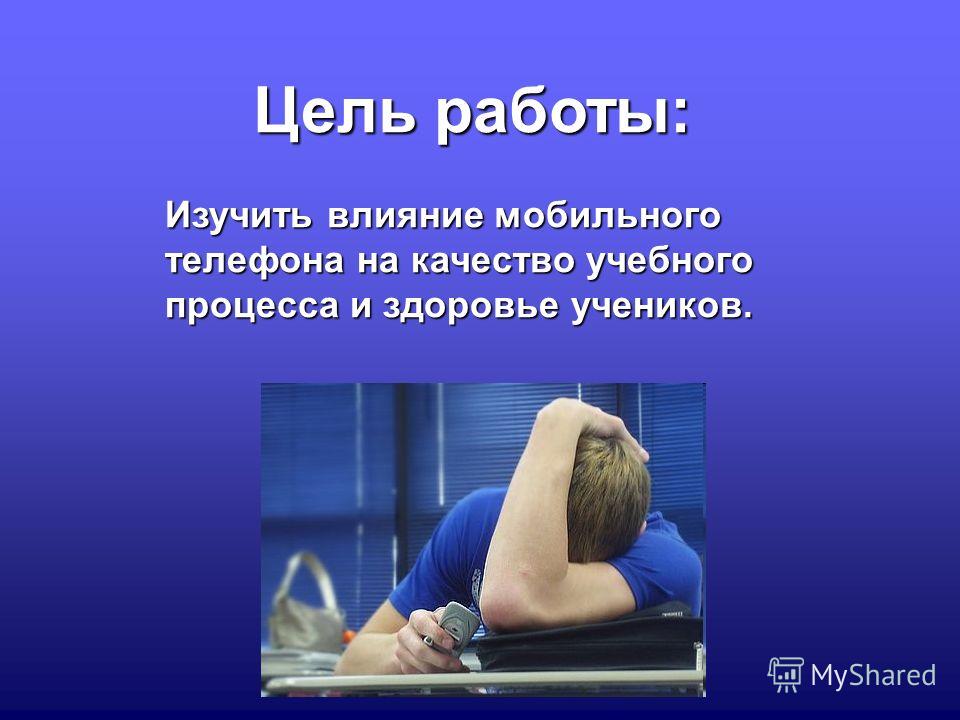 Цель работы:

Изучить влияние мобильного телефона на качество учебного процесса и здоровье учеников.

MyShared